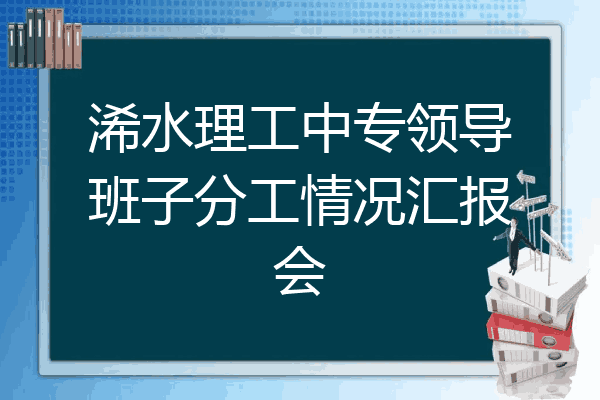 浠水理工中专领导班子分工情况汇报会